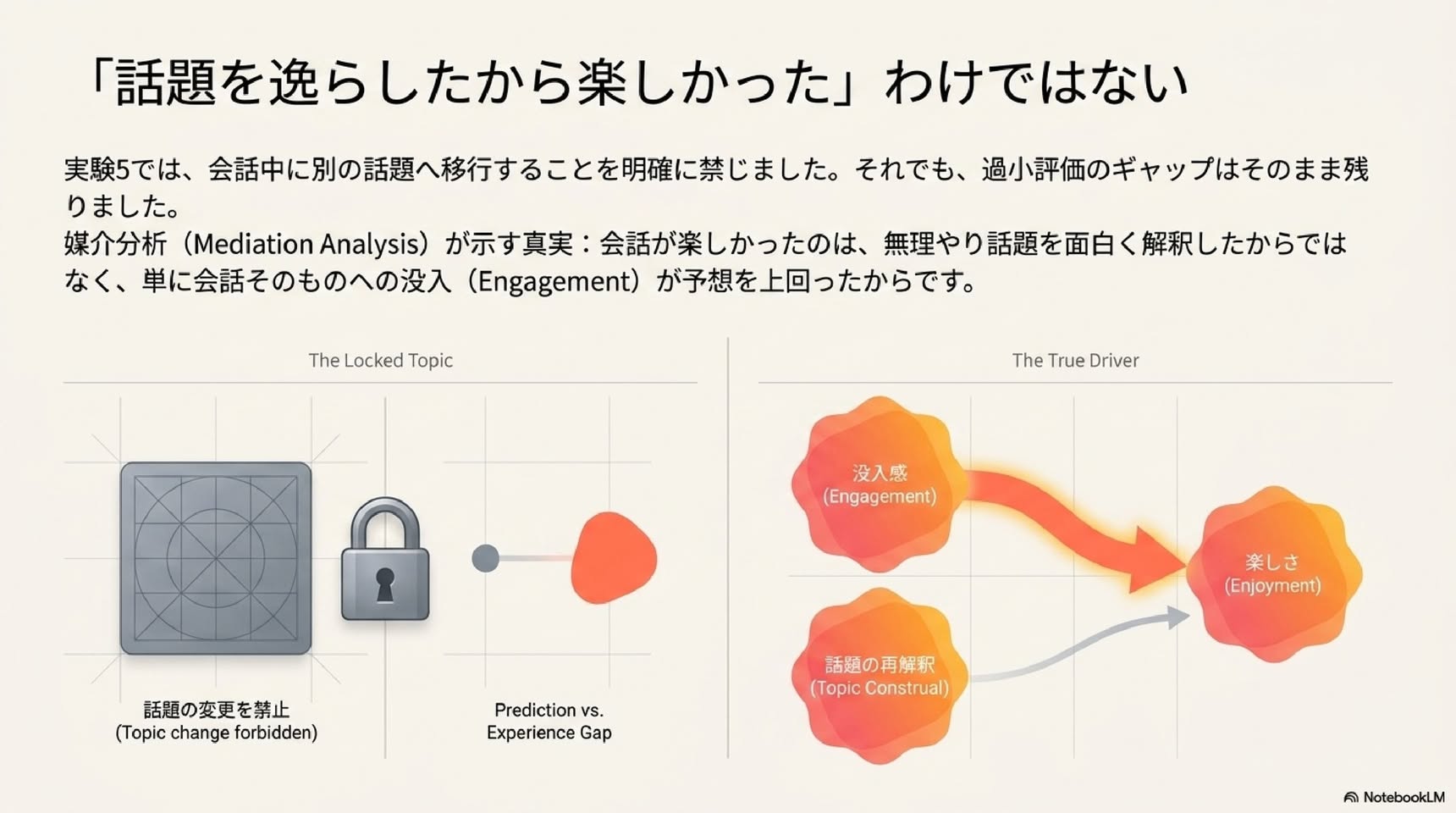 「話題を逸らしたから楽しかった」わけではない

実験5では、会話中に別の話題へ移行することを明確に禁じました。それでも、過小評価のギャップはそのまま残りました。
媒介分析（Mediation Analysis）が示す真実：会話が楽しかったのは、無理やり話題を面白く解釈したからではなく、単に会話そのものへの没入（Engagement）が予想を上回ったからです。

The Locked Topic

話題の変更を禁止
(Topic change forbidden)

Prediction vs.
Experience Gap

The True Driver

没入感
(Engagement)

話題の再解釈
(Topic Construal)

楽しさ
(Enjoyment)

NotebookLM